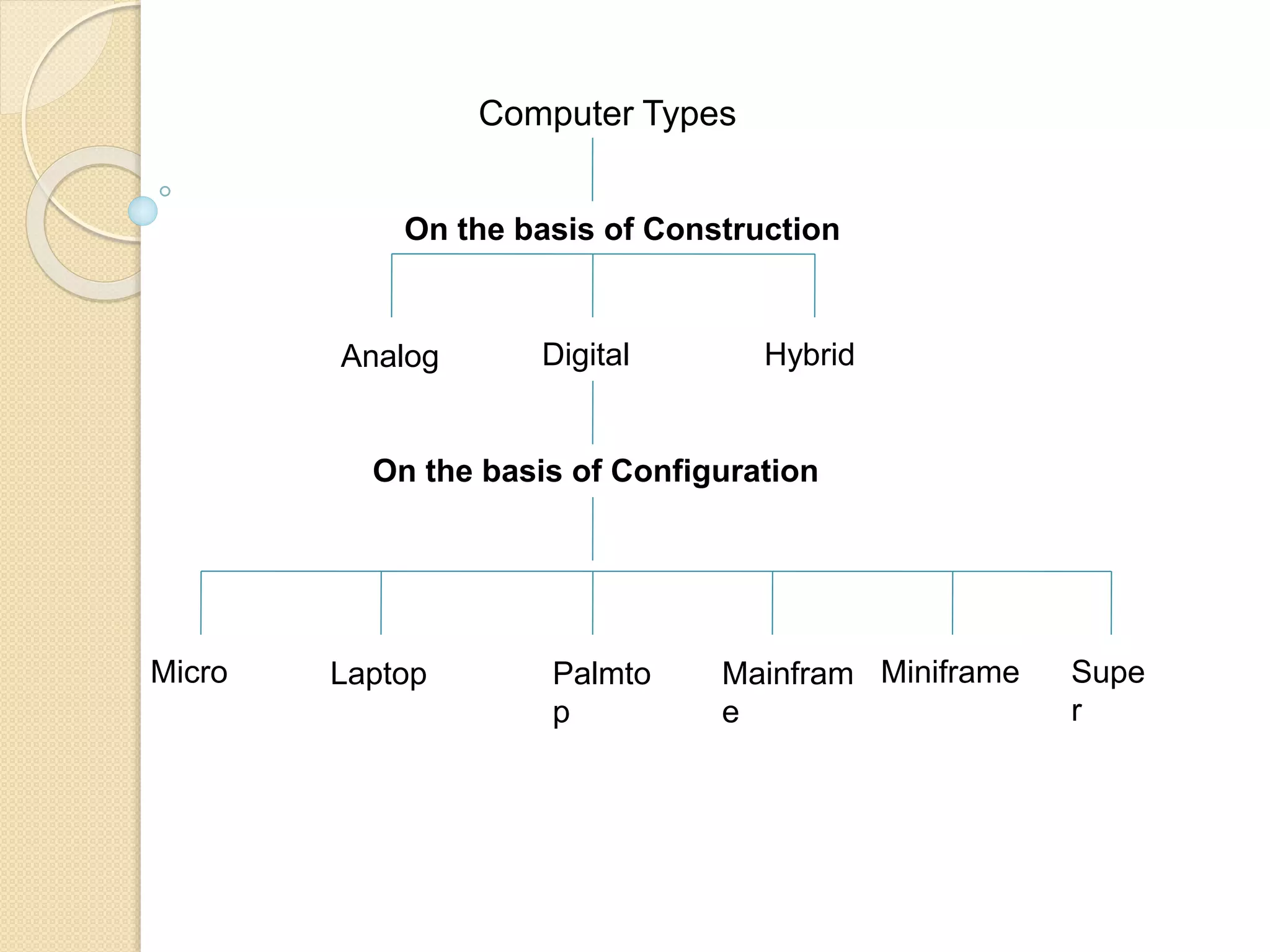 Computer Types

On the basis of Construction

Analog

Digital

Hybrid

On the basis of Configuration

Micro

Laptop

Palmtop

Mainframe

Miniframe

Super